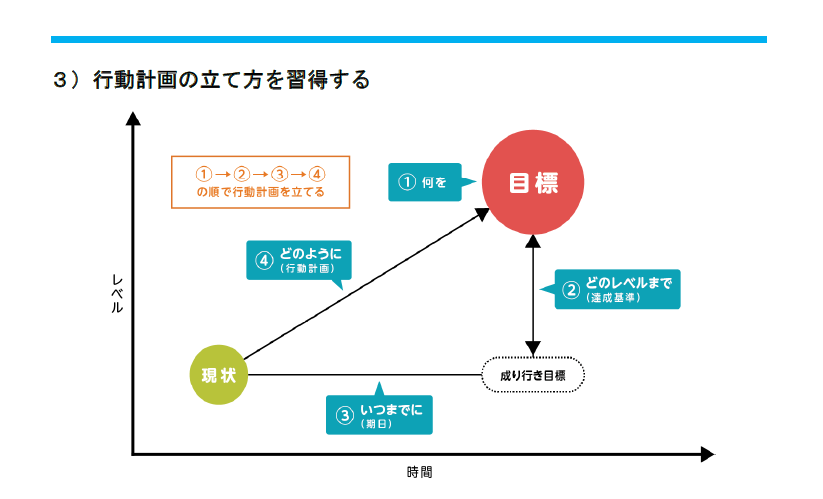 ３）行動計画の立て方を習得する

①→②→③→④
の順で行動計画を立てる

① 何を

目標

④ どのように
（行動計画）

② どのレベルまで
（達成基準）

レベル

現状

成り行き目標

③ いつまでに
（期日）

時間